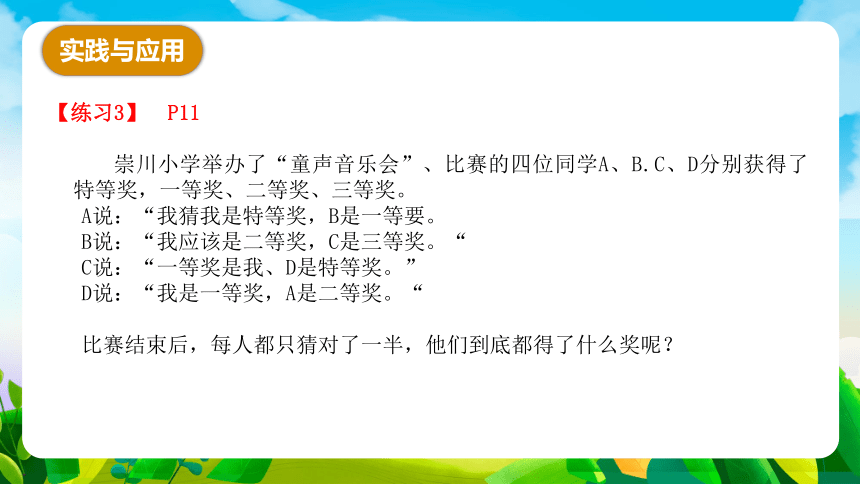 实践与应用

【练习3】 P11

崇川小学举办了“童声音乐会”、比赛的四位同学A、B.C、D分别获得了特等奖，一等奖、二等奖、三等奖。
A说：“我猜我是特等奖，B是一等要。
B说：“我应该是二等奖，C是三等奖。“
C说：“一等奖是我、D是特等奖。”
D说：“我是一等奖，A是二等奖。“

比赛结束后，每人都只猜对了一半，他们到底都得了什么奖呢？